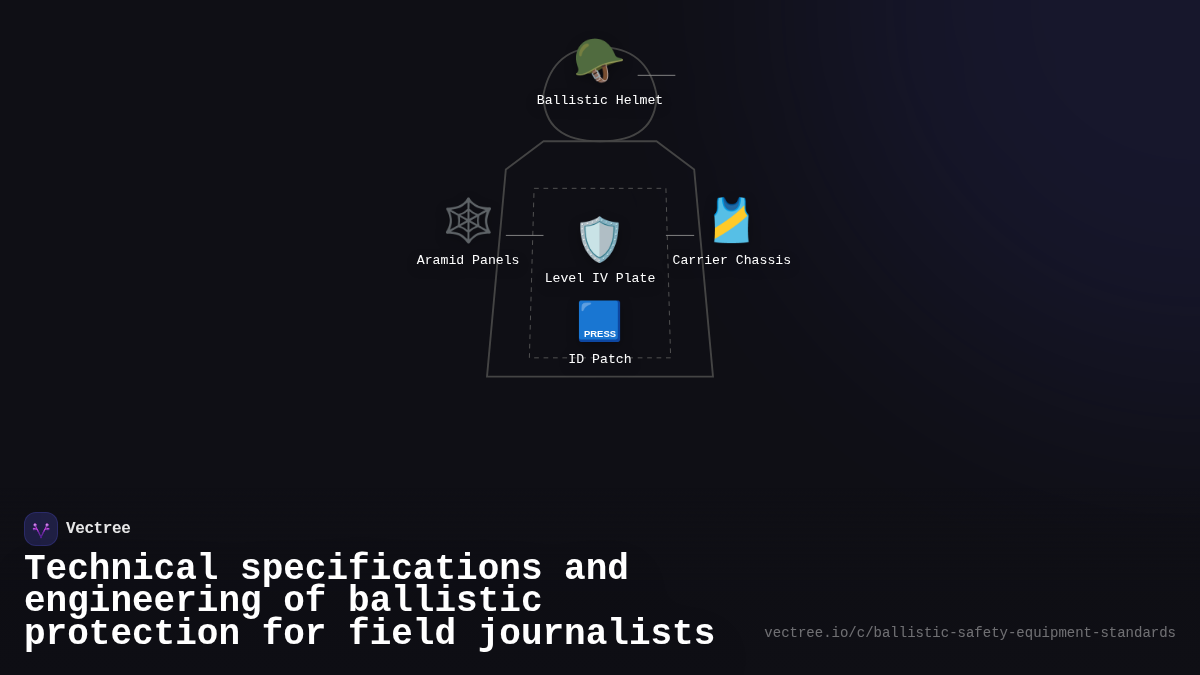 Ballistic Helmet

Aramid Panels

Level IV Plate

Carrier Chassis

PRESS

ID Patch

Vectree

Technical specifications and engineering of ballistic protection for field journalists

vectree.io/c/ballistic-safety-equipment-standards